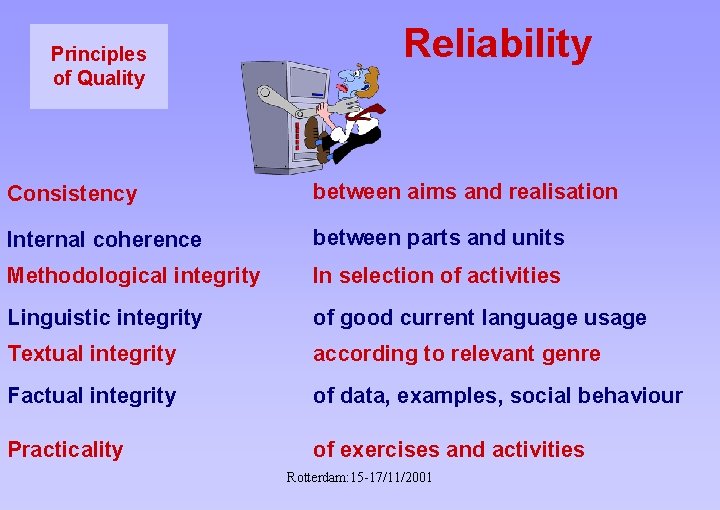 Principles of Quality

Reliability

| | |
|---|---|
| Consistency | between aims and realisation |
| Internal coherence | between parts and units |
| Methodological integrity | In selection of activities |
| Linguistic integrity | of good current language usage |
| Textual integrity | according to relevant genre |
| Factual integrity | of data, examples, social behaviour |
| Practicality | of exercises and activities |

Rotterdam:15-17/11/2001